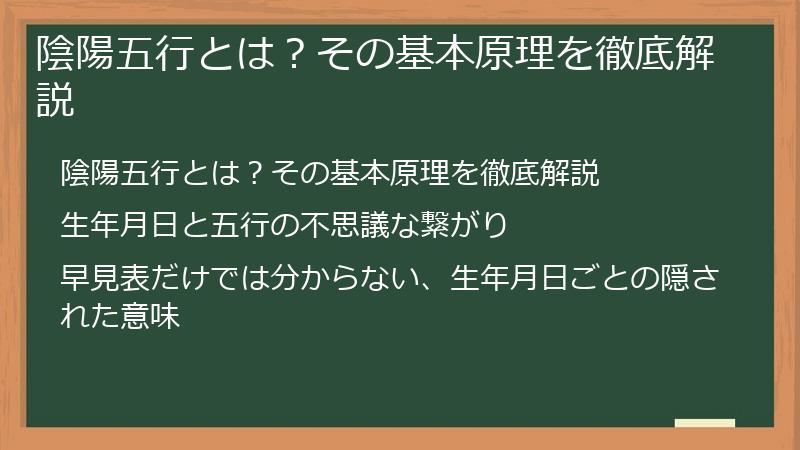 陰陽五行とは？その基本原理を徹底解説

陰陽五行とは？その基本原理を徹底解説

生年月日と五行の不思議な繋がり

早見表だけでは分からない、生年月日ごとの隠された意味